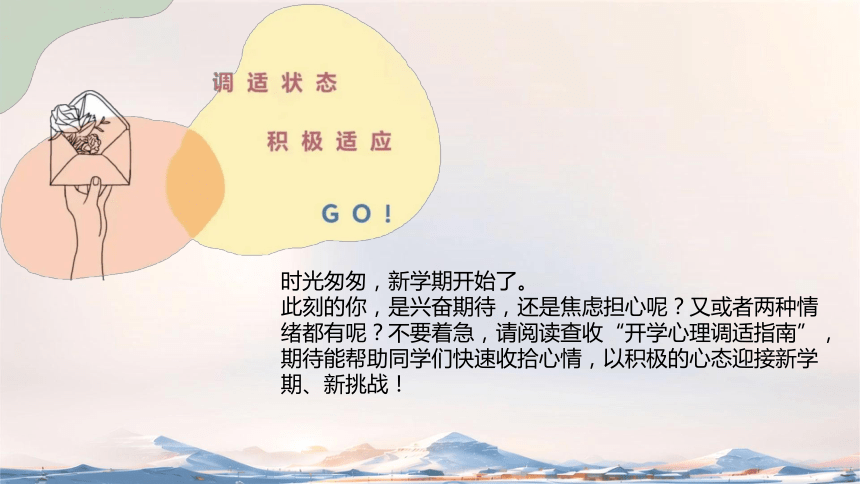 调适状态

积极适应

GO!

时光匆匆，新学期开始了。
此刻的你，是兴奋期待，还是焦虑担心呢？又或者两种情绪都有呢？不要着急，请阅读查收“开学心理调适指南”，期待能帮助同学们快速收拾心情，以积极的心态迎接新学期、新挑战！